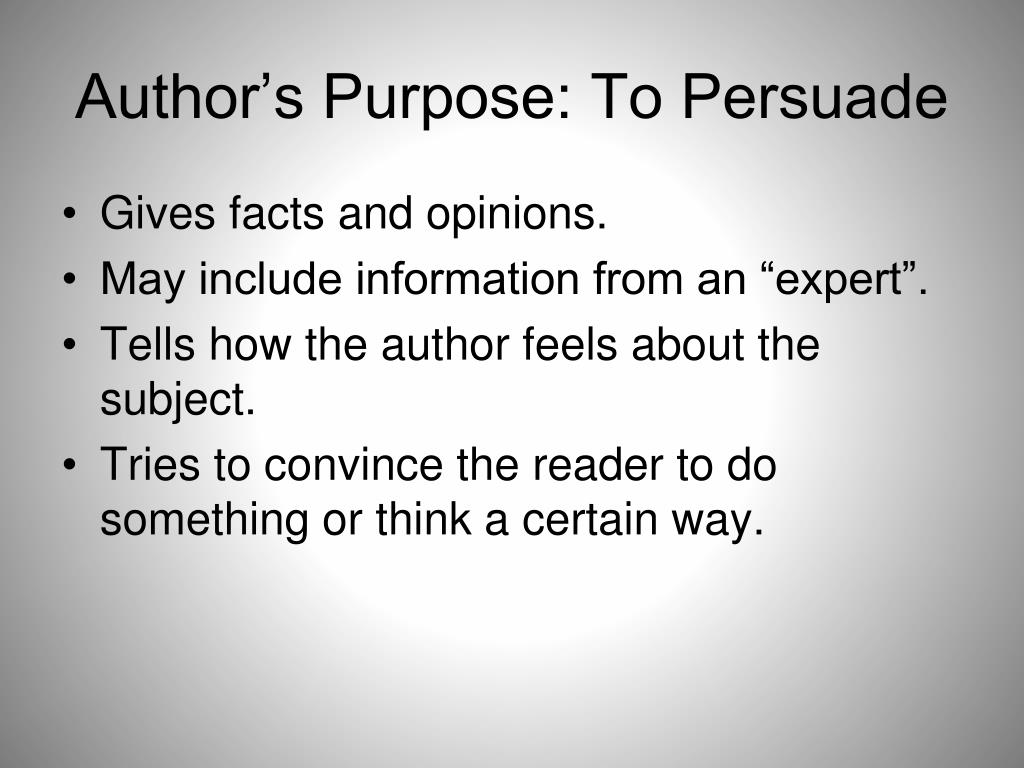 Author’s Purpose: To Persuade

• Gives facts and opinions.
• May include information from an “expert”.
• Tells how the author feels about the subject.
• Tries to convince the reader to do something or think a certain way.